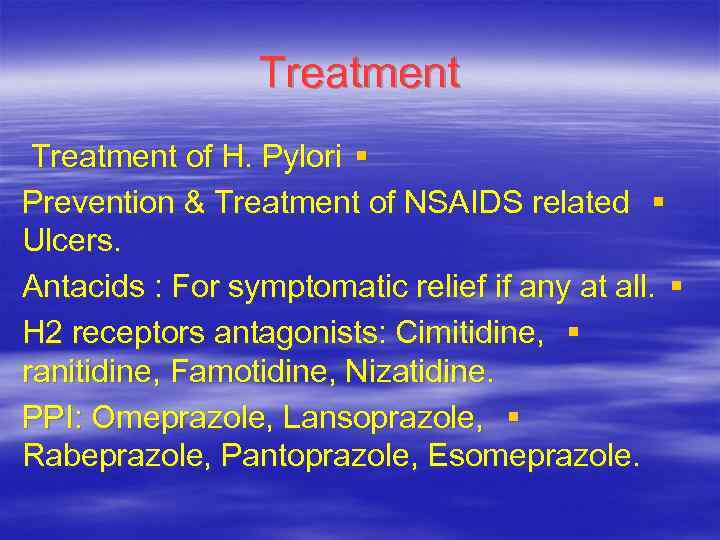 Treatment

Treatment of H. Pylori ▪

Prevention & Treatment of NSAIDS related ▪ Ulcers.

Antacids : For symptomatic relief if any at all. ▪

H2 receptors antagonists: Cimitidine, ▪ ranitidine, Famotidine, Nizatidine.

PPI: Omeprazole, Lansoprazole, ▪ Rabeprazole, Pantoprazole, Esomeprazole.